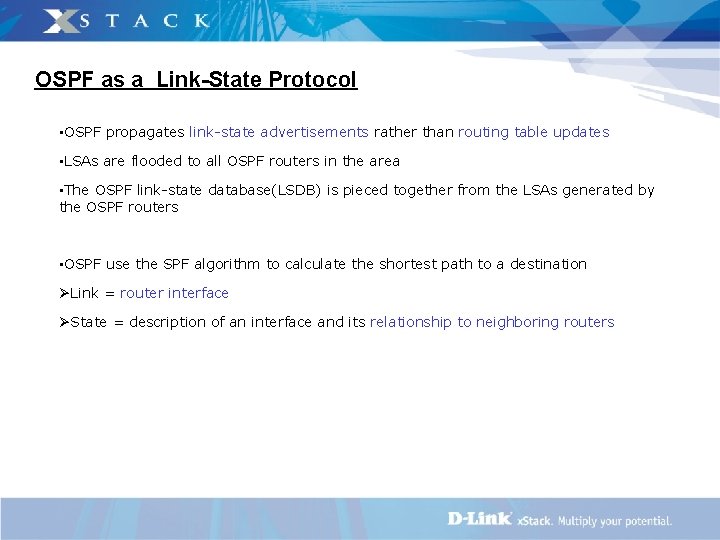 XSTACK

OSPF as a Link-State Protocol

▪OSPF propagates link-state advertisements rather than routing table updates

▪LSAs are flooded to all OSPF routers in the area

▪The OSPF link-state database(LSDB) is pieced together from the LSAs generated by the OSPF routers

▪OSPF use the SPF algorithm to calculate the shortest path to a destination

➢Link = router interface

➢State = description of an interface and its relationship to neighboring routers

D-Link xStack. Multiply your potential.